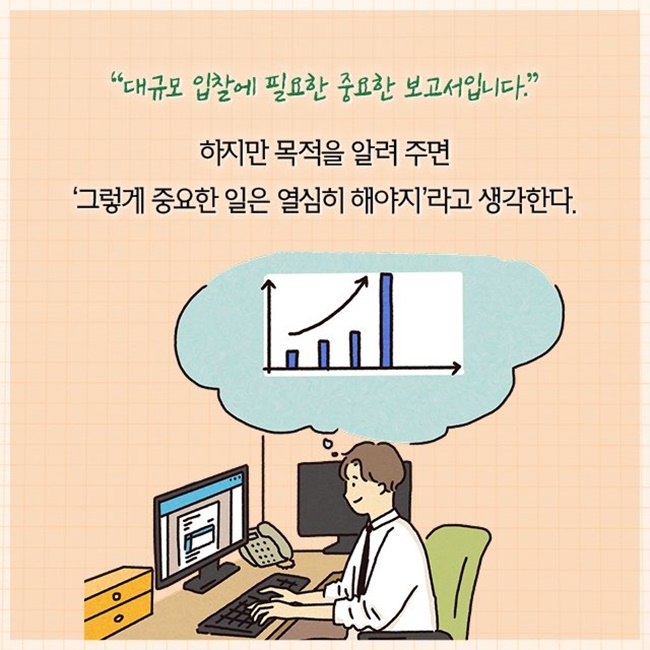 “대규모 입찰에 필요한 중요한 보고서입니다.”

하지만 목적을 알려 주면
‘그렇게 중요한 일은 열심히 해야지’라고 생각한다.